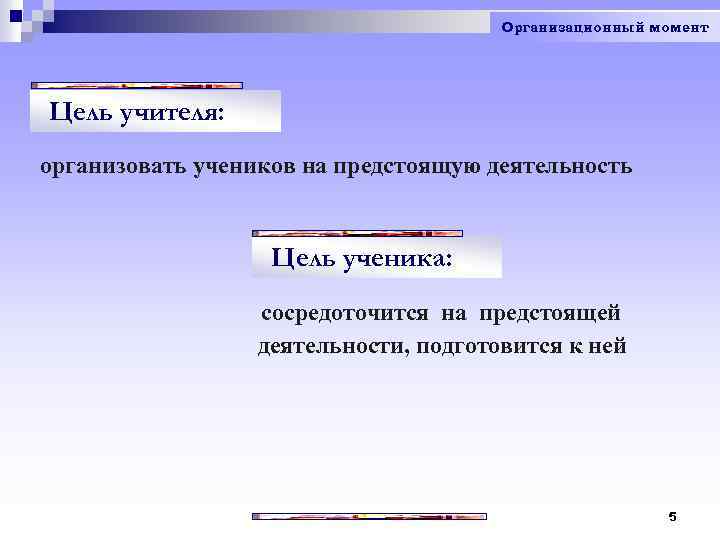 Организационный момент

Цель учителя:

организовать учеников на предстоящую деятельность

Цель ученика:

сосредоточится на предстоящей деятельности, подготовится к ней

5